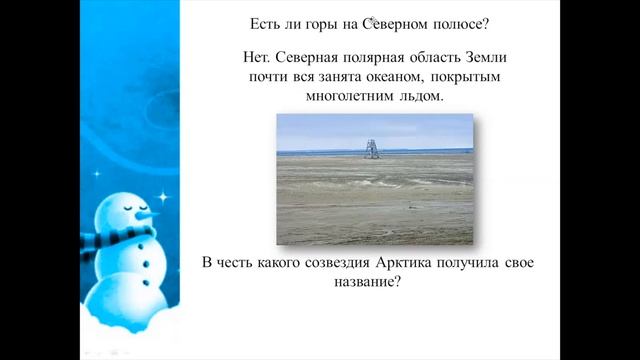 Есть ли горы на Северном полюсе?

Нет. Северная полярная область Земли почти вся занята океаном, покрытым многолетним льдом.

В честь какого созвездия Арктика получила свое название?